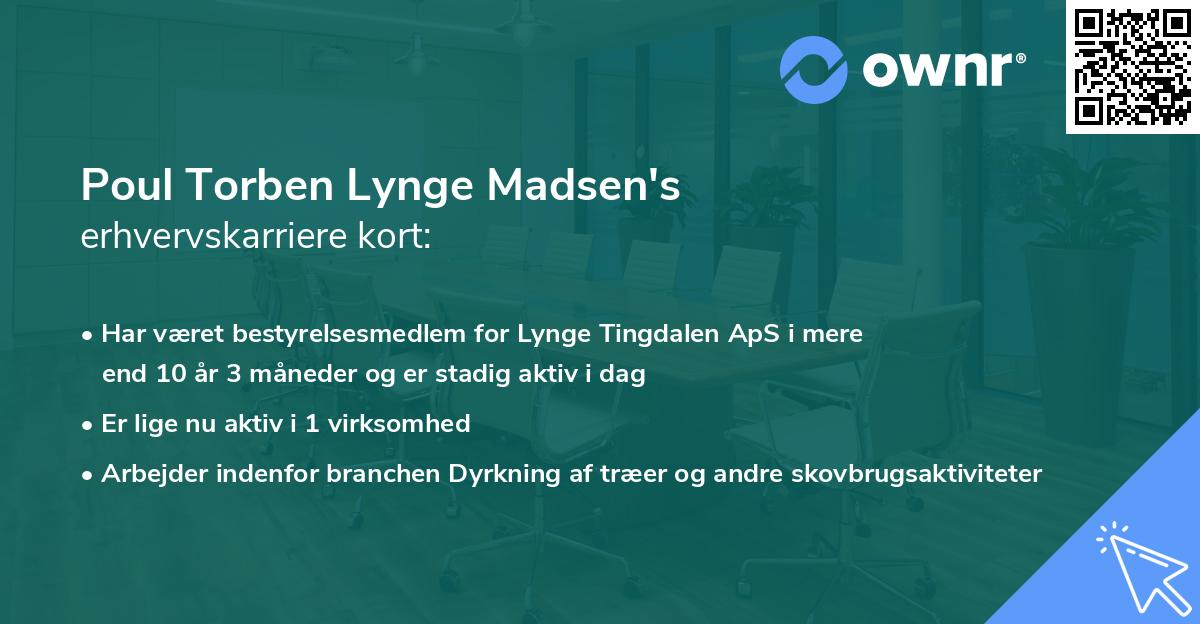 ownr®

Poul Torben Lynge Madsen's
erhvervskarriere kort:

• Har været bestyrelsesmedlem for Lynge Tingdalen ApS i mere end 10 år 3 måneder og er stadig aktiv i dag
• Er lige nu aktiv i 1 virksomhed
• Arbejder indenfor branchen Dyrkning af træer og andre skovbrugsaktiviteter